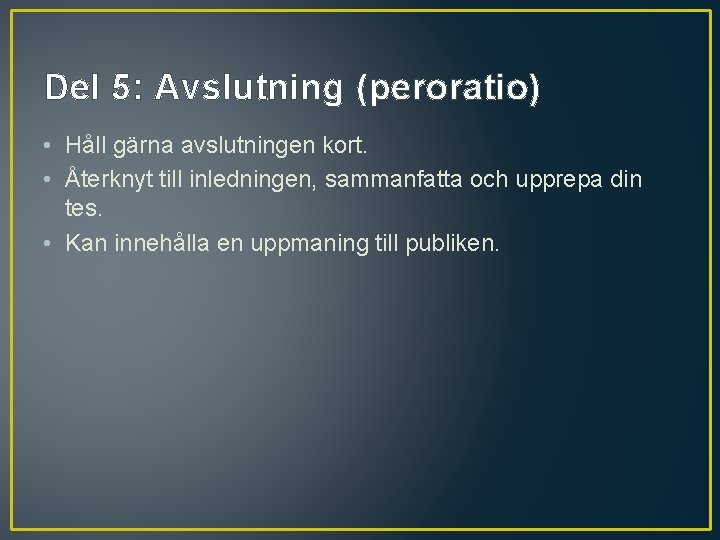 Del 5: Avslutning (peroratio)

• Håll gärna avslutningen kort.
• Återknyt till inledningen, sammanfatta och upprepa din tes.
• Kan innehålla en uppmaning till publiken.